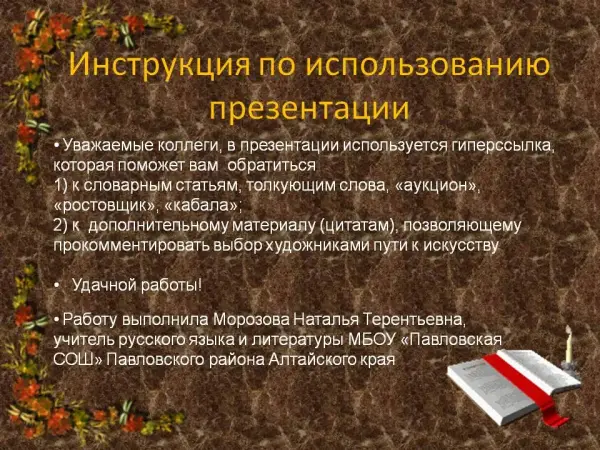 Инструкция по использованию презентации

• Уважаемые коллеги, в презентации используется гиперссылка, которая поможет вам обратиться
1) к словарным статьям, толкующим слова, «аукцион», «ростовщик», «кабала»;
2) к дополнительному материалу (цитатам), позволяющему прокомментировать выбор художниками пути к искусству

• Удачной работы!

• Работу выполнила Морозова Наталья Терентьевна, учитель русского языка и литературы МБОУ «Павловская СОШ» Павловского района Алтайского края